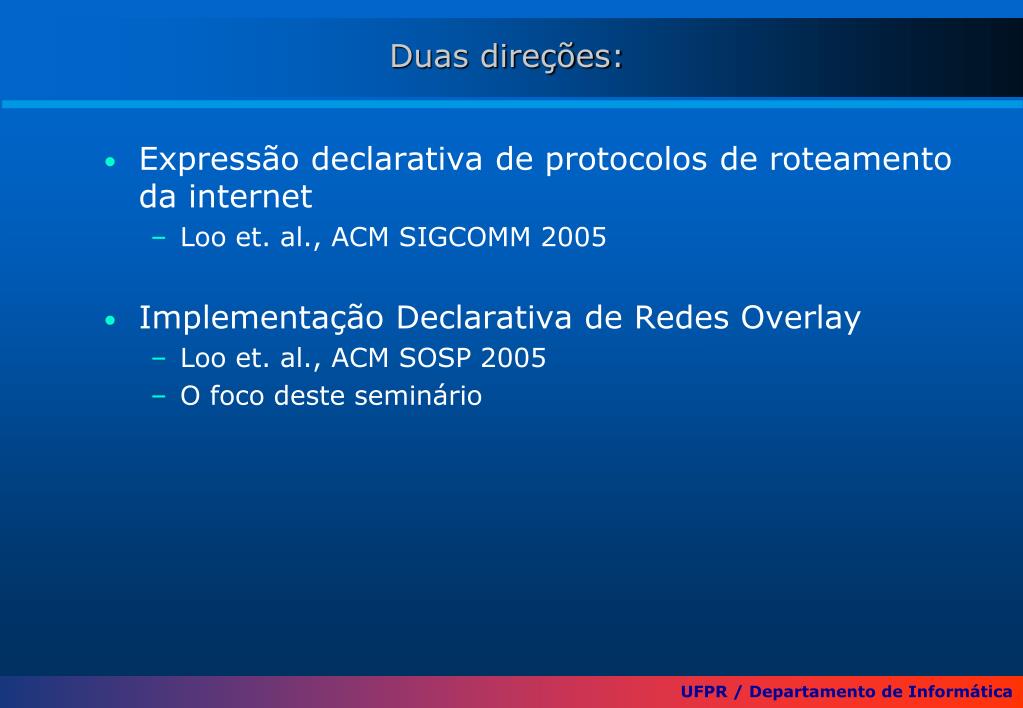 Duas direções:

• Expressão declarativa de protocolos de roteamento da internet
– Loo et. al., ACM SIGCOMM 2005

• Implementação Declarativa de Redes Overlay
– Loo et. al., ACM SOSP 2005
– O foco deste seminário

UFPR / Departamento de Informática